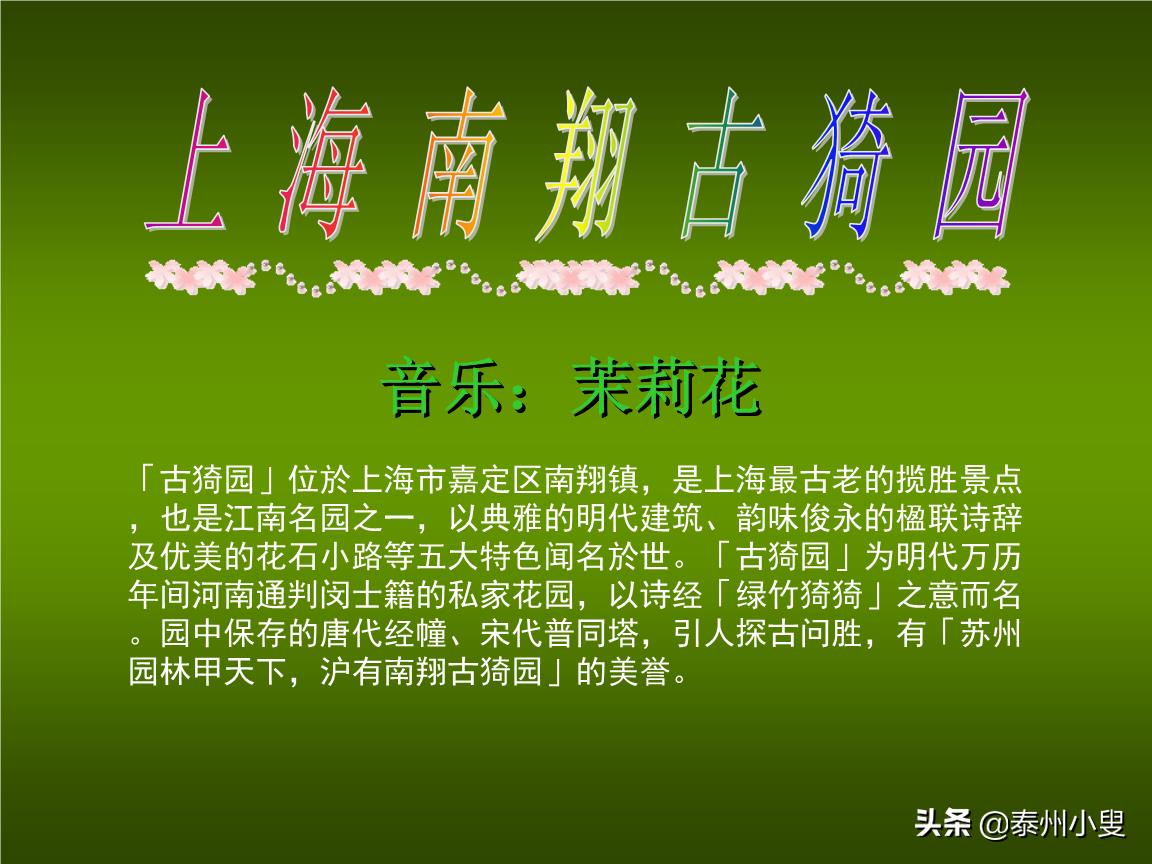 上海南翔古猗园

音乐：茉莉花

「古猗园」位於上海市嘉定区南翔镇，是上海最古老的揽胜景点，也是江南名园之一，以典雅的明代建筑、韵味俊永的楹联诗辞及优美的花石小路等五大特色闻名於世。「古猗园」为明代万历年间河南通判闵士籍的私家花园，以诗经「绿竹猗猗」之意而名。园中保存的唐代经幢、宋代普同塔，引人探古问胜，有「苏州园林甲天下，沪有南翔古猗园」的美誉。

头条 @泰州小叟